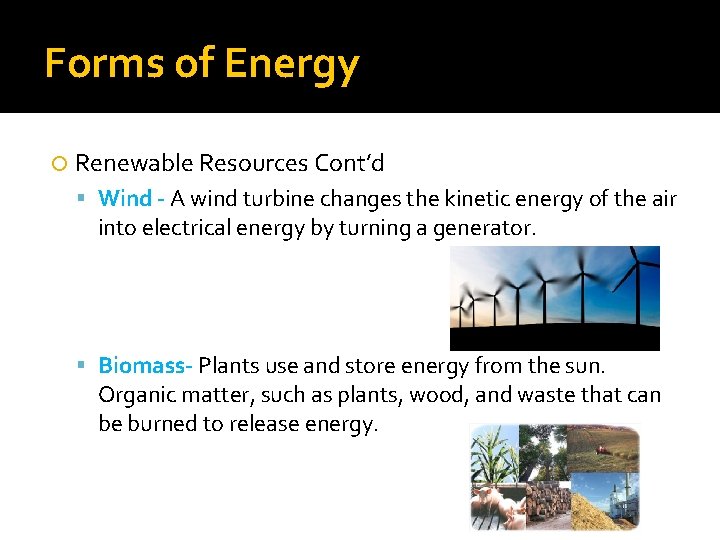 Forms of Energy

Renewable Resources Cont'd

Wind - A wind turbine changes the kinetic energy of the air into electrical energy by turning a generator.

Biomass- Plants use and store energy from the sun. Organic matter, such as plants, wood, and waste that can be burned to release energy.